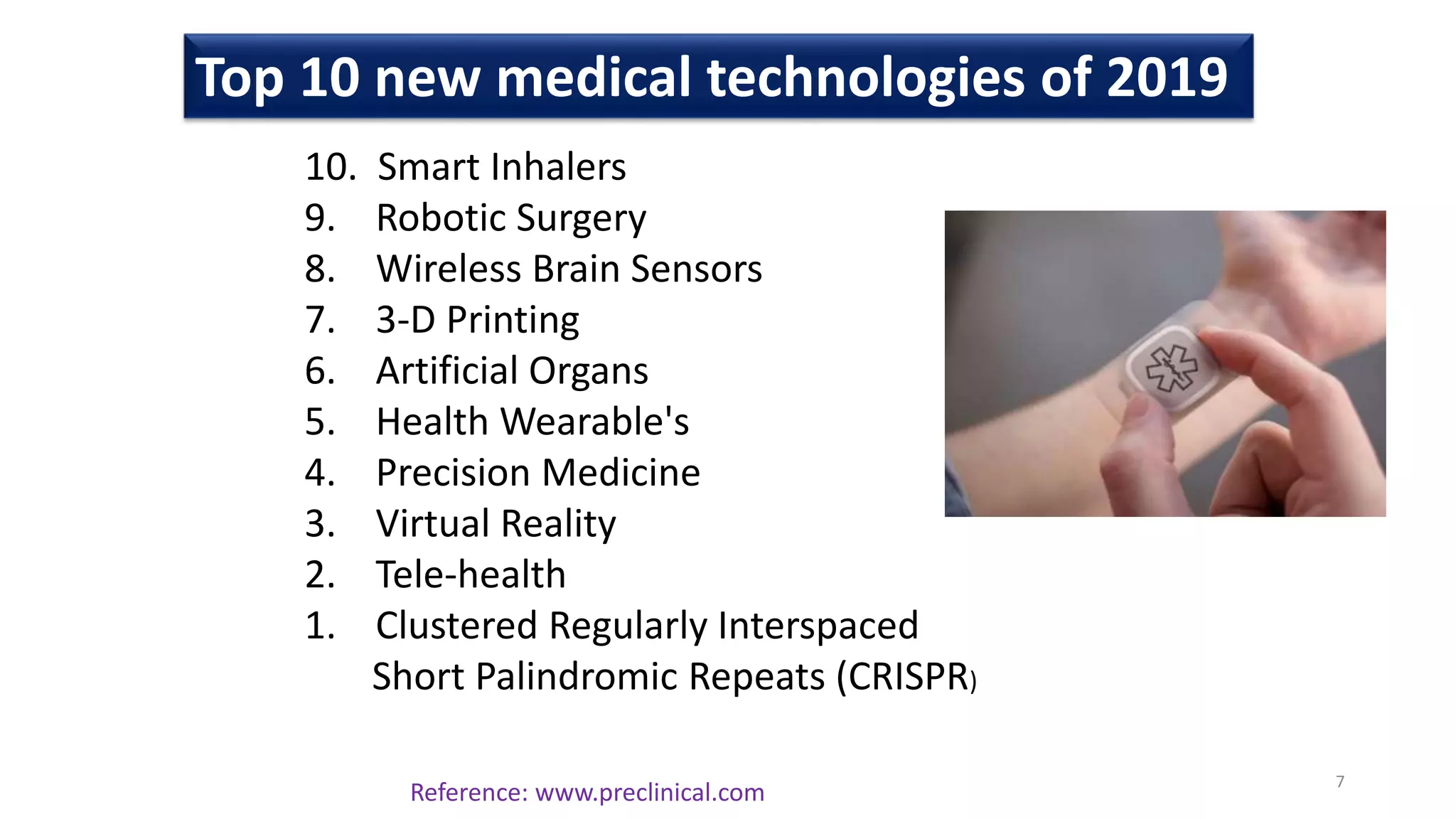 Top 10 new medical technologies of 2019

10. Smart Inhalers
9. Robotic Surgery
8. Wireless Brain Sensors
7. 3-D Printing
6. Artificial Organs
5. Health Wearable's
4. Precision Medicine
3. Virtual Reality
2. Tele-health
1. Clustered Regularly Interspaced Short Palindromic Repeats (CRISPR)

Reference: www.preclinical.com

7